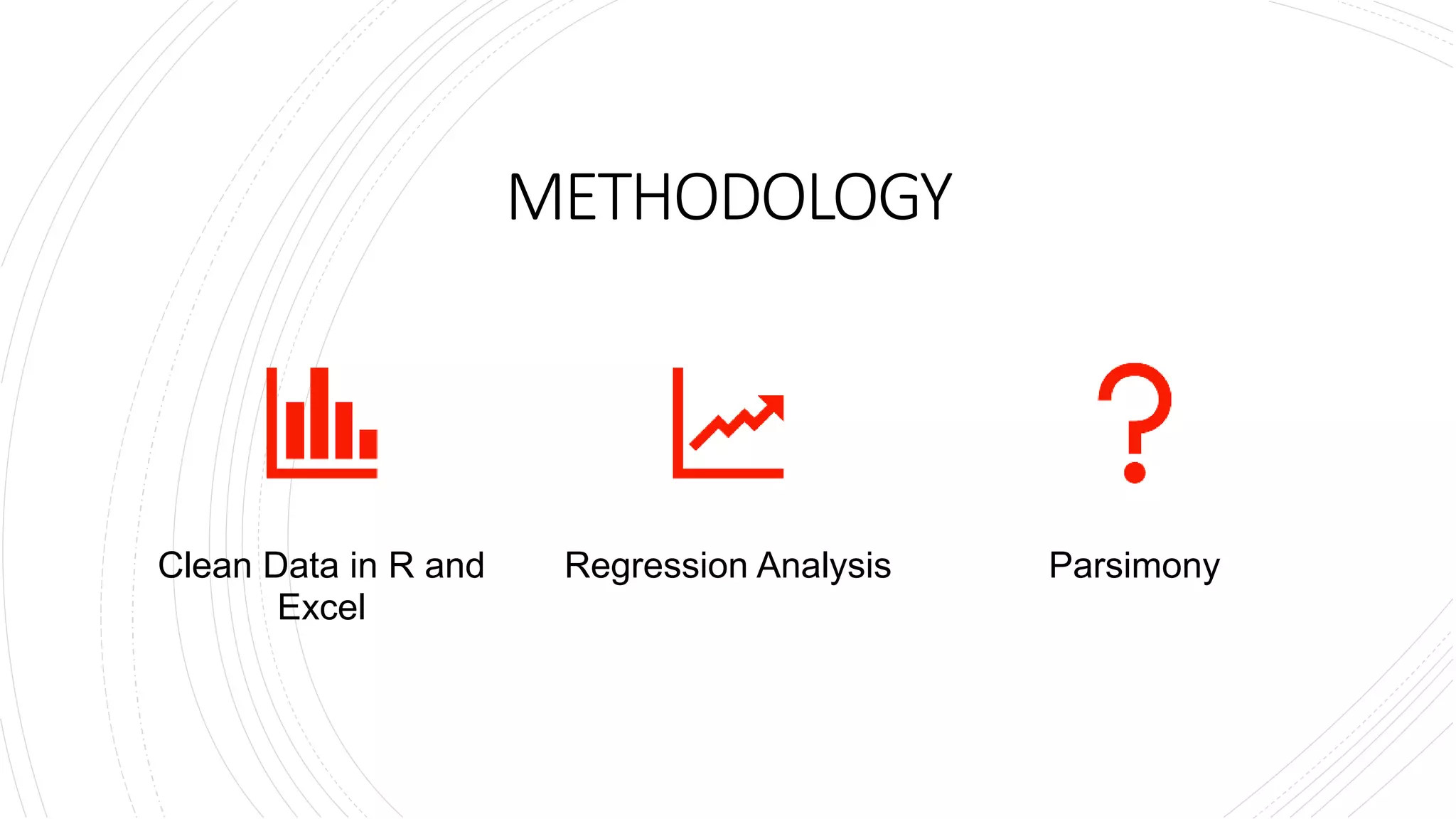 METHODOLOGY

Clean Data in R and Excel

Regression Analysis

Parsimony